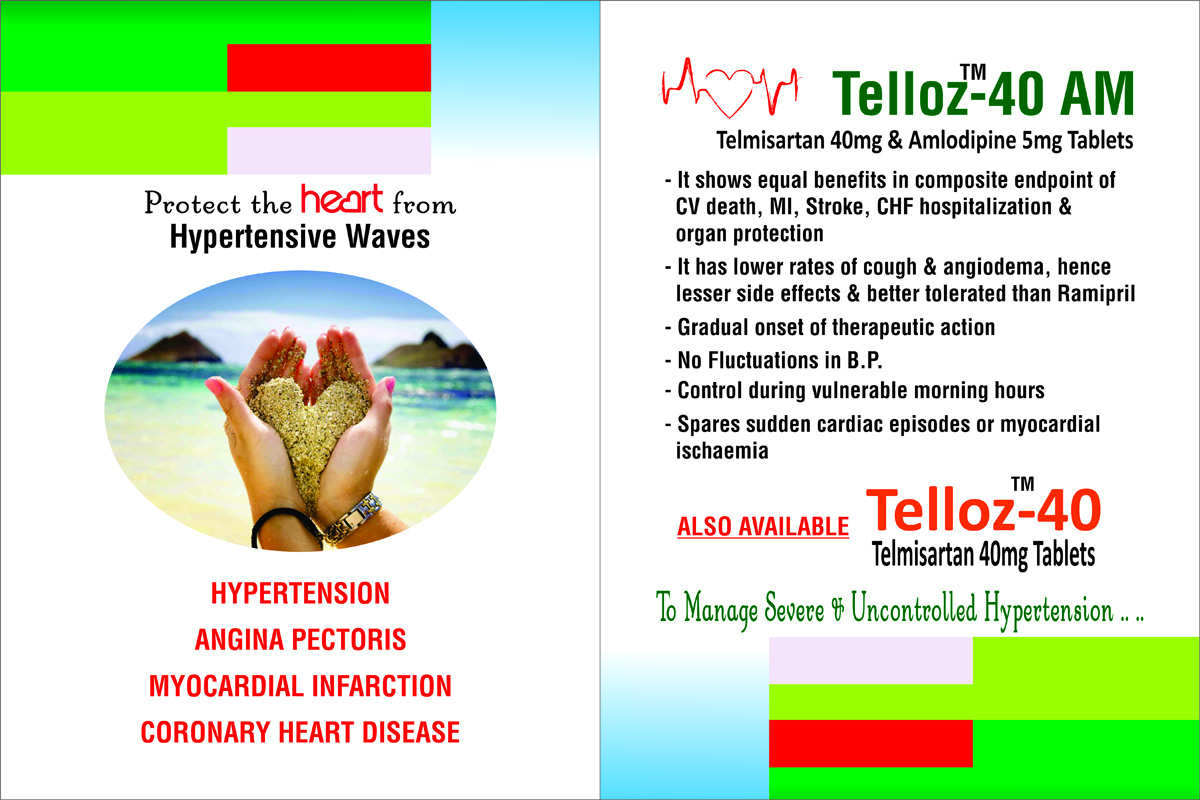 Protect the heart from
Hypertensive Waves

HYPERTENSION
ANGINA PECTORIS
MYOCARDIAL INFARCTION
CORONARY HEART DISEASE

Telloz™-40 AM
Telmisartan 40mg & Amlodipine 5mg Tablets

- It shows equal benefits in composite endpoint of CV death, MI, Stroke, CHF hospitalization & organ protection
- It has lower rates of cough & angiodema, hence lesser side effects & better tolerated than Ramipril
- Gradual onset of therapeutic action
- No Fluctuations in B.P.
- Control during vulnerable morning hours
- Spares sudden cardiac episodes or myocardial ischaemia

ALSO AVAILABLE Telloz™-40
Telmisartan 40mg Tablets

To Manage Severe & Uncontrolled Hypertension .. ..